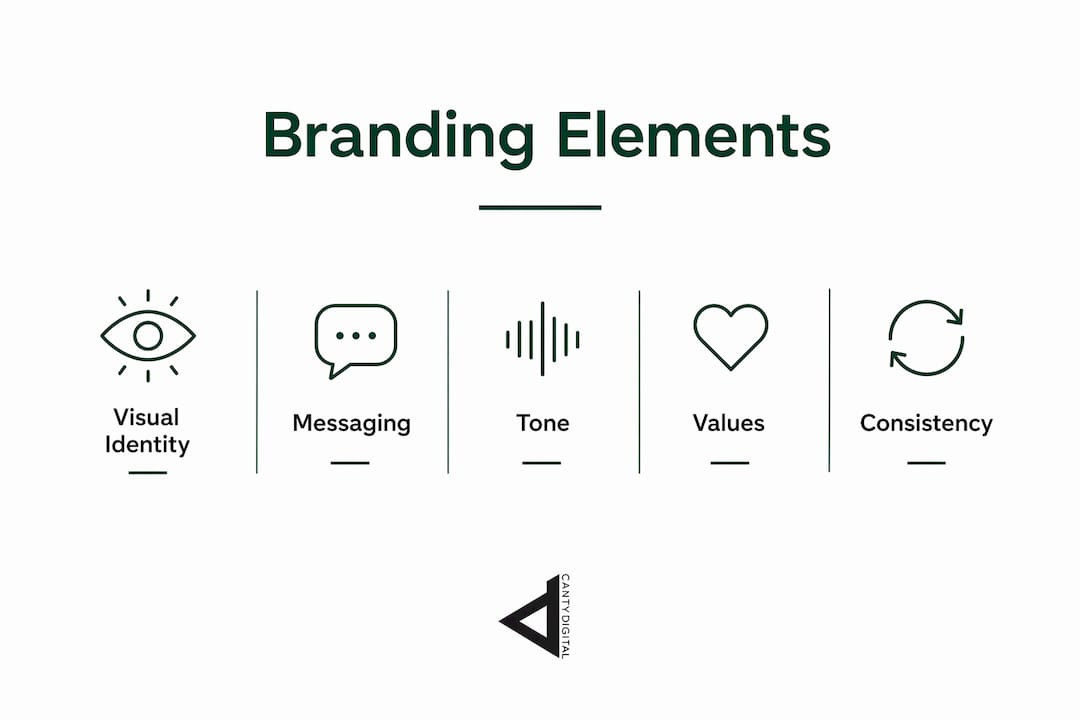 Branding Elements

Visual Identity

Messaging

Tone

Values

Consistency

CANTY DIGITAL